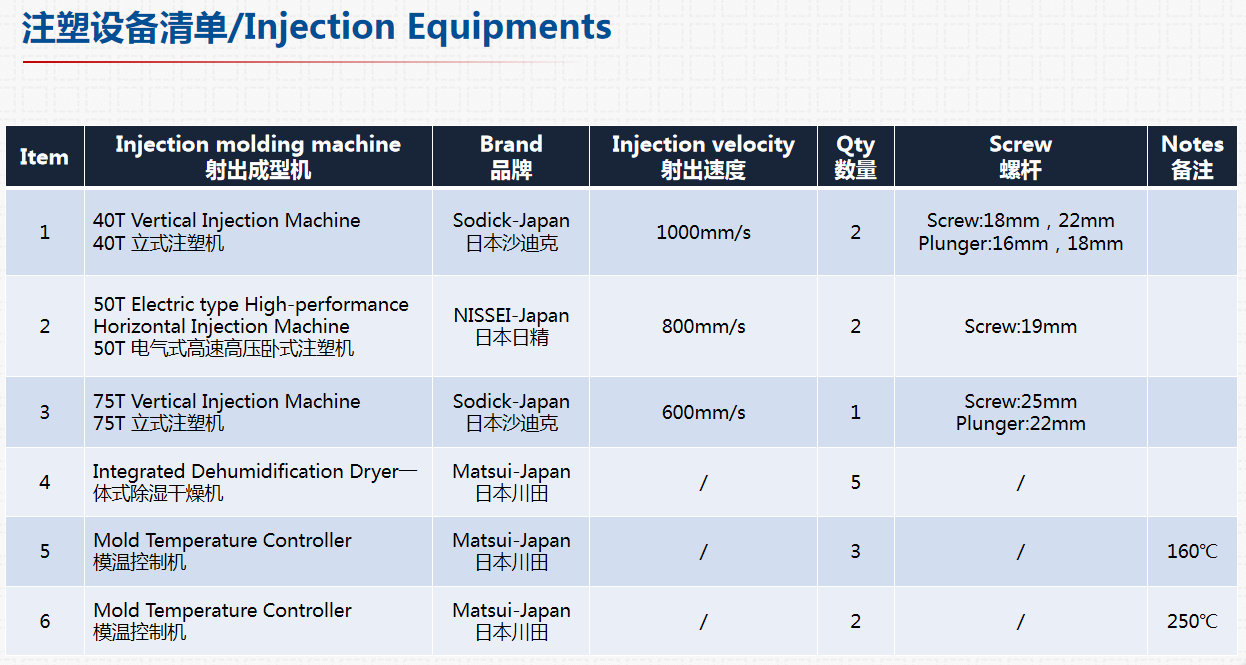 注塑设备清单/Injection Equipments

| Item | Injection molding machine 射出成型机 | Brand 品牌 | Injection velocity 射出速度 | Qty 数量 | Screw 螺杆 | Notes 备注 |
|---|---|---|---|---|---|---|
| 1 | 40T Vertical Injection Machine 40T 立式注塑机 | Sodick-Japan 日本沙迪克 | 1000mm/s | 2 | Screw:18mm，22mm Plunger:16mm，18mm | |
| 2 | 50T Electric type High-performance Horizontal Injection Machine 50T 电气式高速高压卧式注塑机 | NISSEI-Japan 日本日精 | 800mm/s | 2 | Screw:19mm | |
| 3 | 75T Vertical Injection Machine 75T 立式注塑机 | Sodick-Japan 日本沙迪克 | 600mm/s | 1 | Screw:25mm Plunger:22mm | |
| 4 | Integrated Dehumidification Dryer一体式除湿干燥机 | Matsui-Japan 日本川田 | / | 5 | / | |
| 5 | Mold Temperature Controller 模温控制机 | Matsui-Japan 日本川田 | / | 3 | / | 160℃ |
| 6 | Mold Temperature Controller 模温控制机 | Matsui-Japan 日本川田 | / | 2 | / | 250℃ |